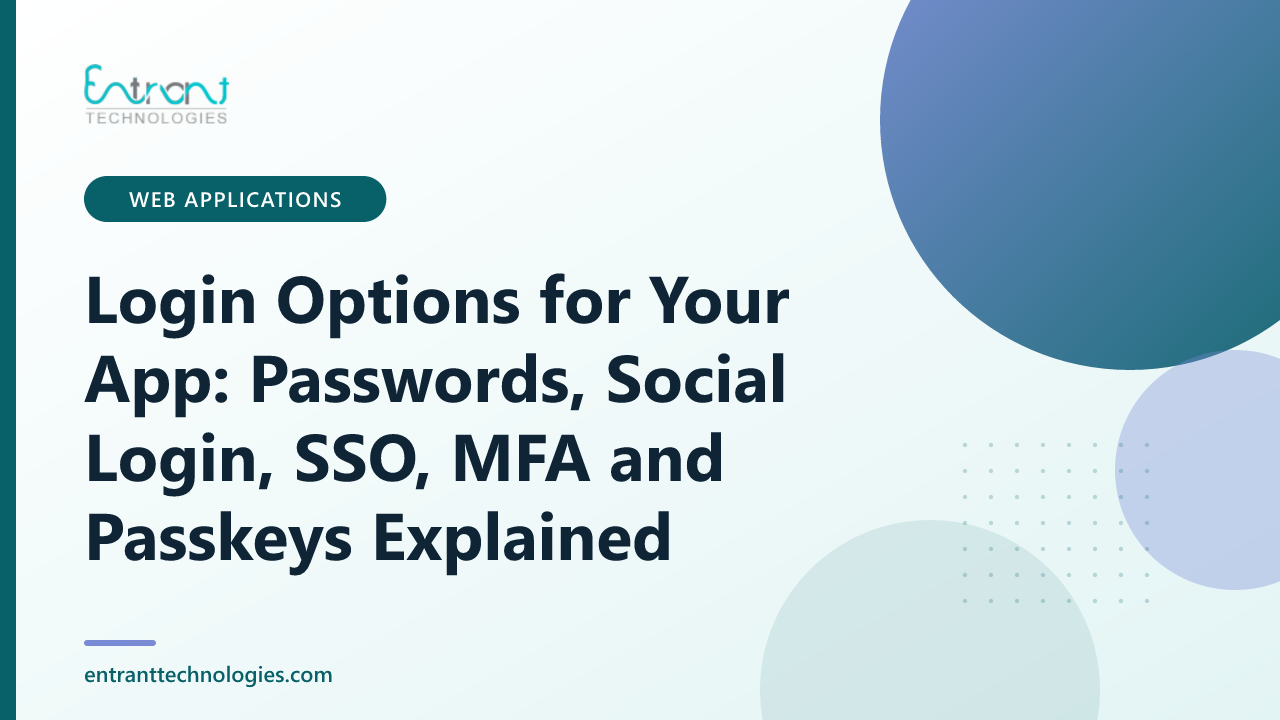 Entrant
TECHNOLOGIES

WEB APPLICATIONS

Login Options for Your App: Passwords, Social Login, SSO, MFA and Passkeys Explained

entranttechnologies.com